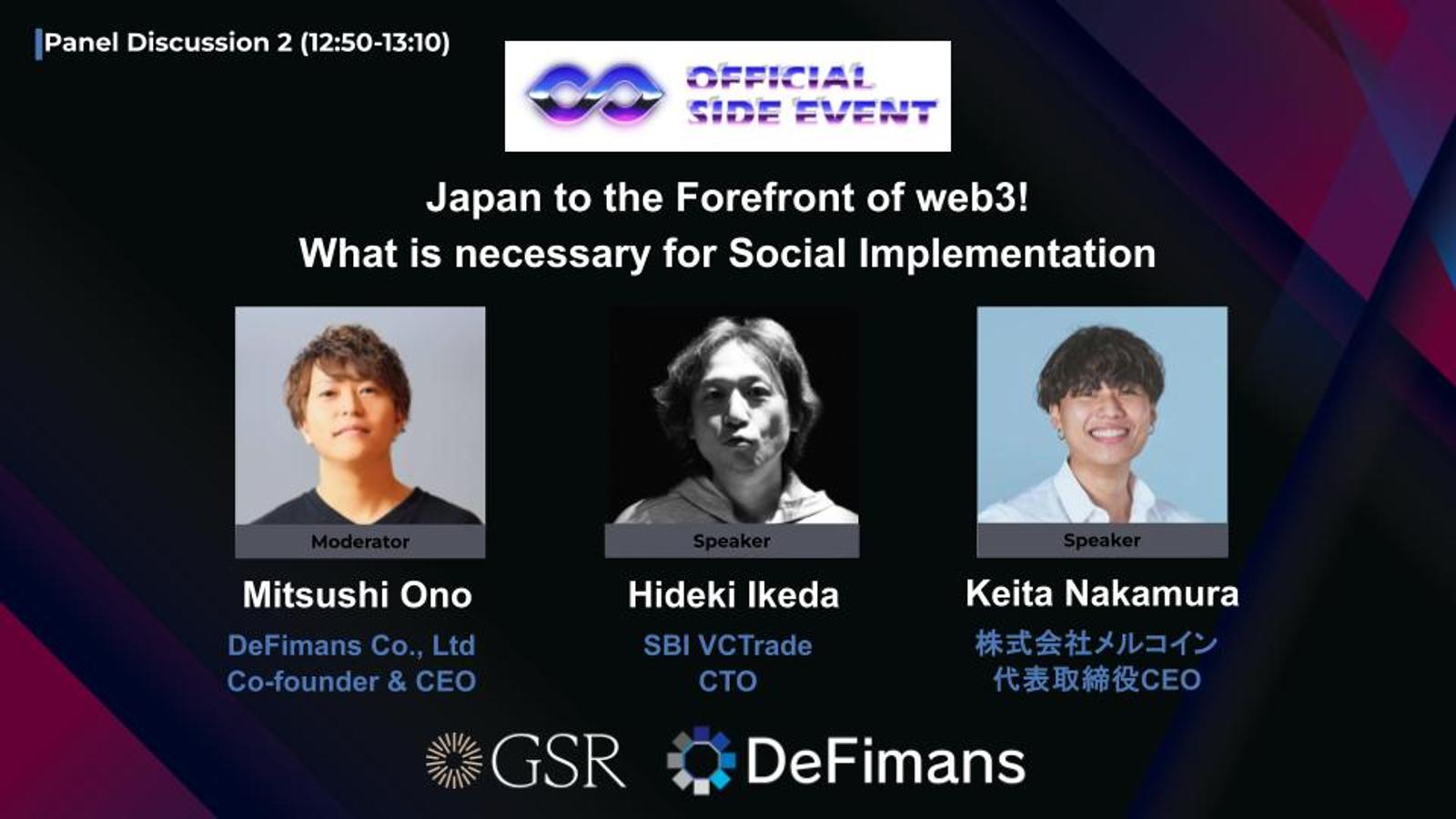 Panel Discussion 2 (12:50-13:10)

OFFICIAL SIDE EVENT

Japan to the Forefront of web3!
What is necessary for Social Implementation

Moderator
Mitsushi Ono
DeFimans Co., Ltd
Co-founder & CEO

Speaker
Hideki Ikeda
SBI VCTrade
CTO

Speaker
Keita Nakamura
株式会社メルコイン
代表取締役CEO

GSR DeFimans